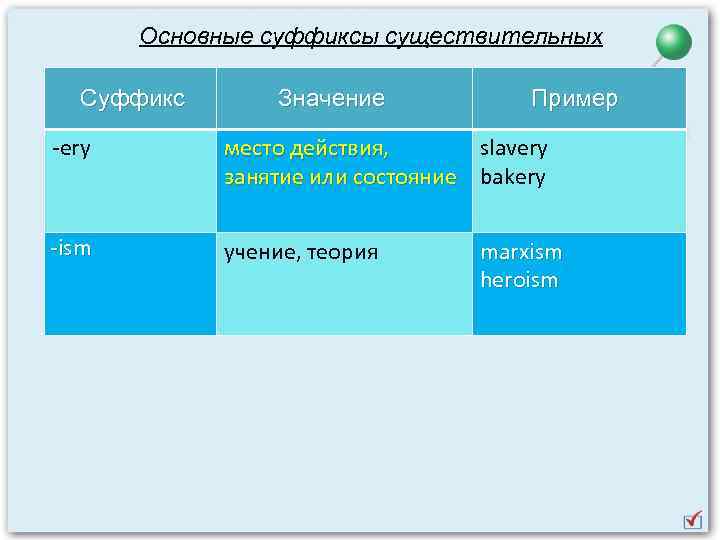 Основные суффиксы существительных

| Суффикс | Значение | Пример |
|---|---|---|
| -ery | место действия, занятие или состояние | slavery bakery |
| -ism | учение, теория | marxism heroism |